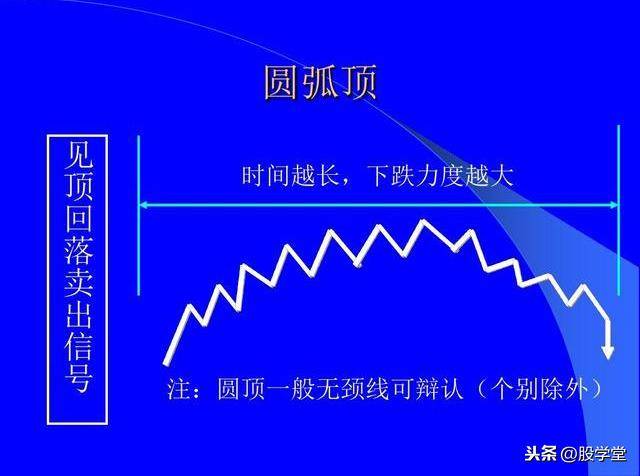 圆弧顶

见顶回落卖出信号

时间越长，下跌力度越大

注：圆顶一般无颈线可辩认（个别除外）

头条 @股学堂